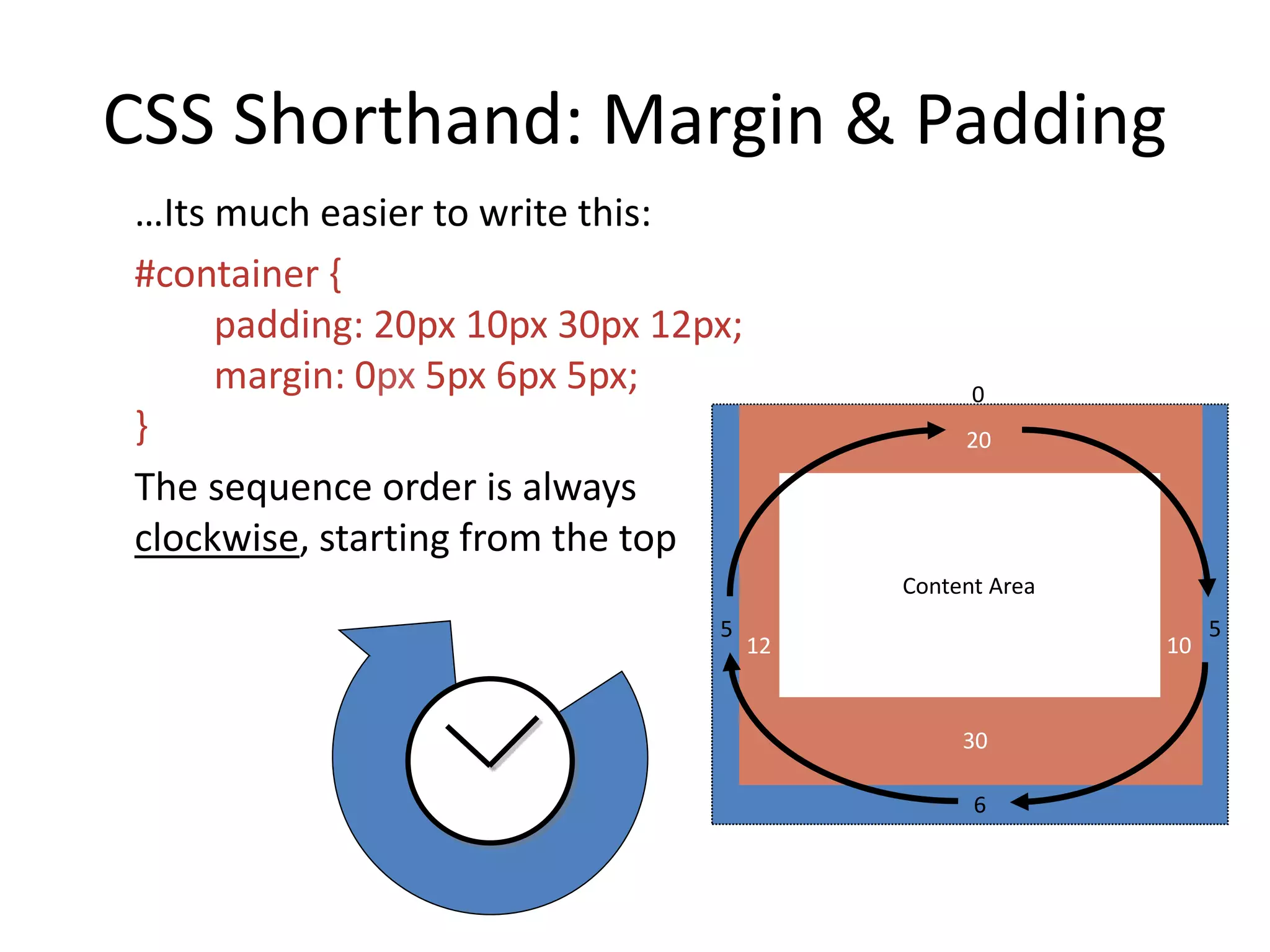 CSS Shorthand: Margin & Padding

…Its much easier to write this:

#container {
padding: 20px 10px 30px 12px;
margin: 0px 5px 6px 5px;
}

The sequence order is always clockwise, starting from the top

0
20
Content Area
5
12
10
5
30
6